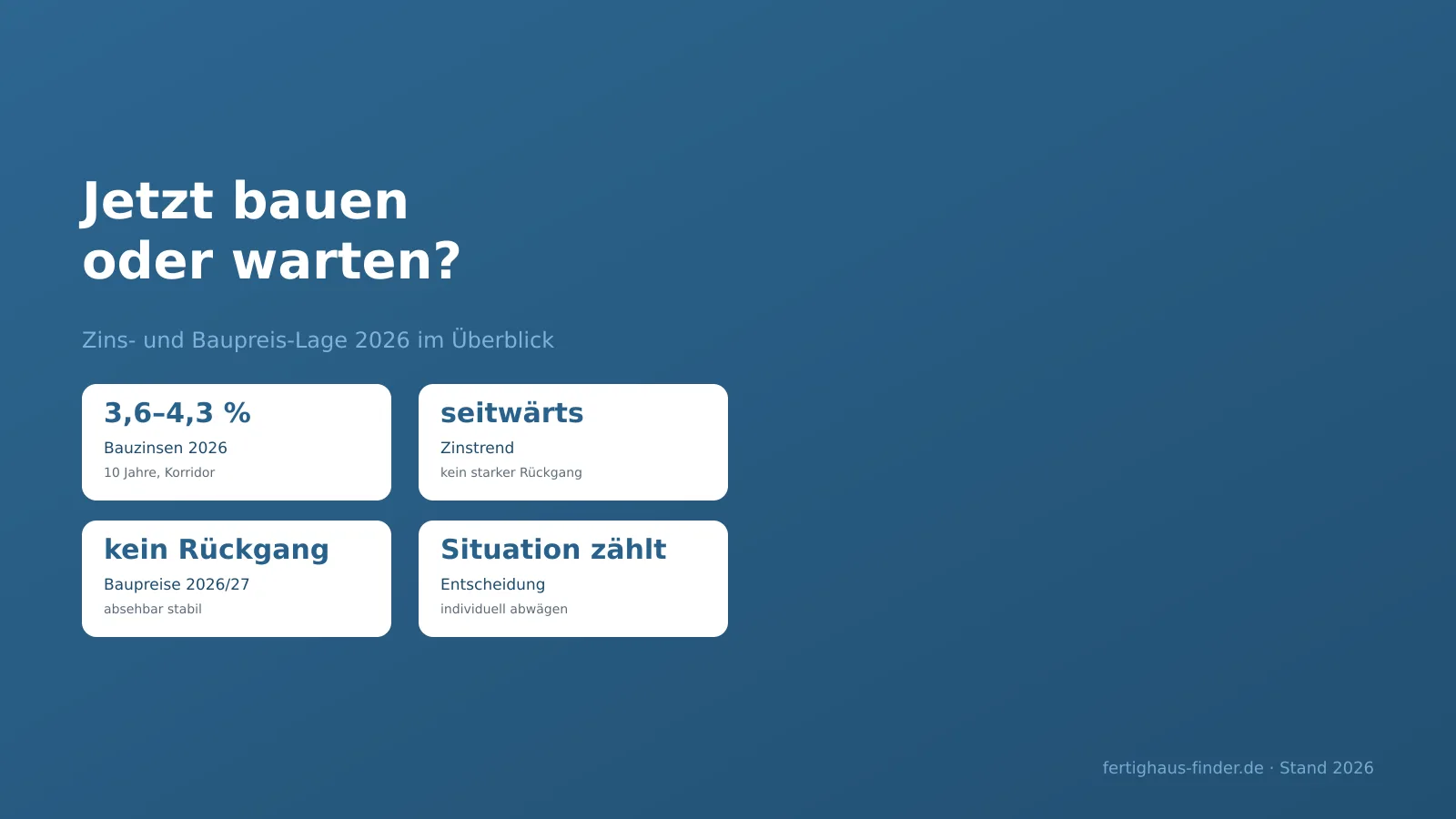 Jetzt bauen
oder warten?

Zins- und Baupreis-Lage 2026 im Überblick

3,6–4,3 %
Bauzinsen 2026
10 Jahre, Korridor

seitwärts
Zinstrend
kein starker Rückgang

kein Rückgang
Baupreise 2026/27
absehbar stabil

Situation zählt
Entscheidung
individuell abwägen

fertighaus-finder.de · Stand 2026